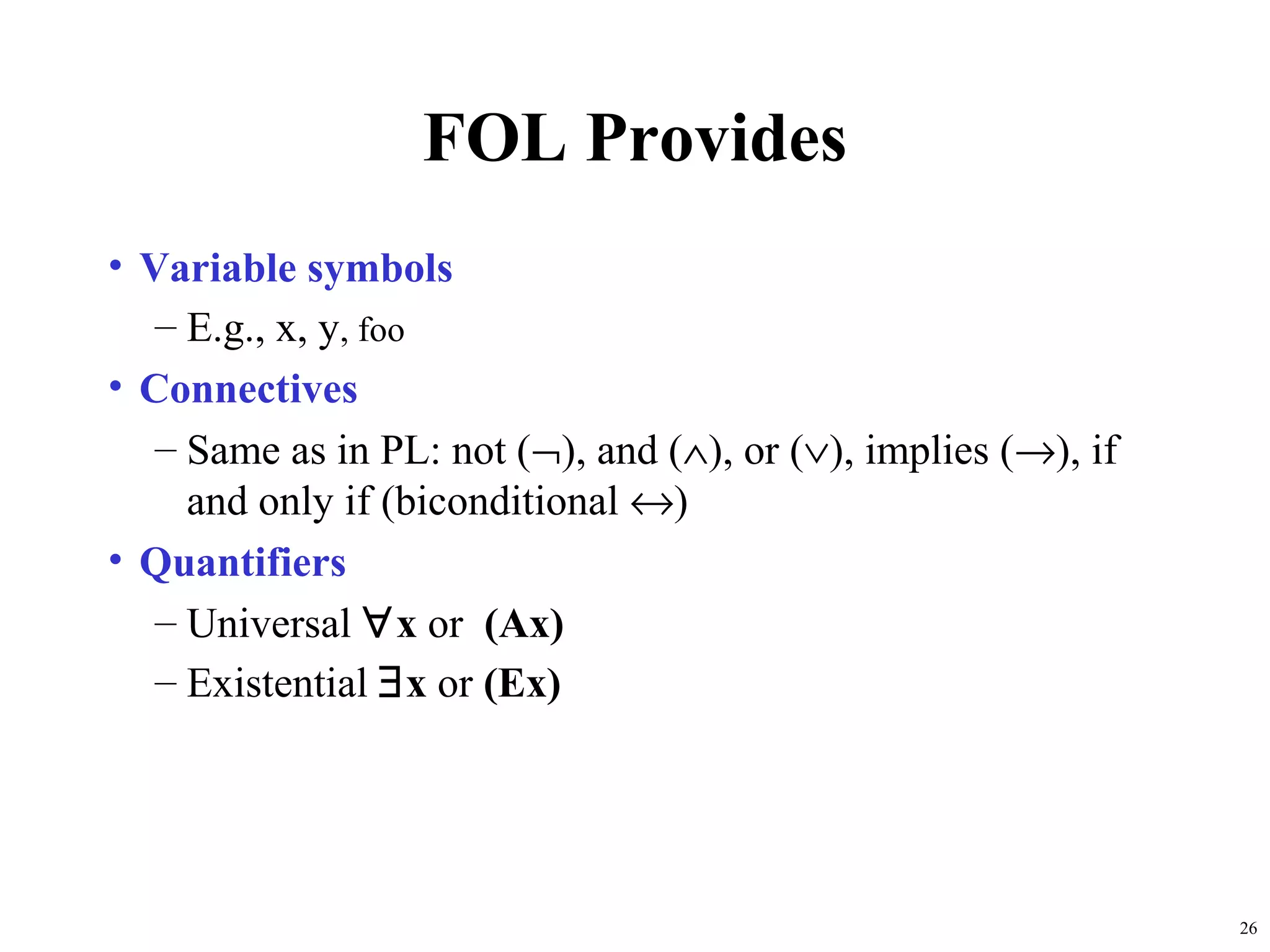 FOL Provides

• Variable symbols
– E.g., x, y, foo
• Connectives
– Same as in PL: not ($\neg$), and ($\wedge$), or ($\vee$), implies ($\rightarrow$), if and only if (biconditional $\leftrightarrow$)
• Quantifiers
– Universal $\forall$x or (Ax)
– Existential $\exists$x or (Ex)

26